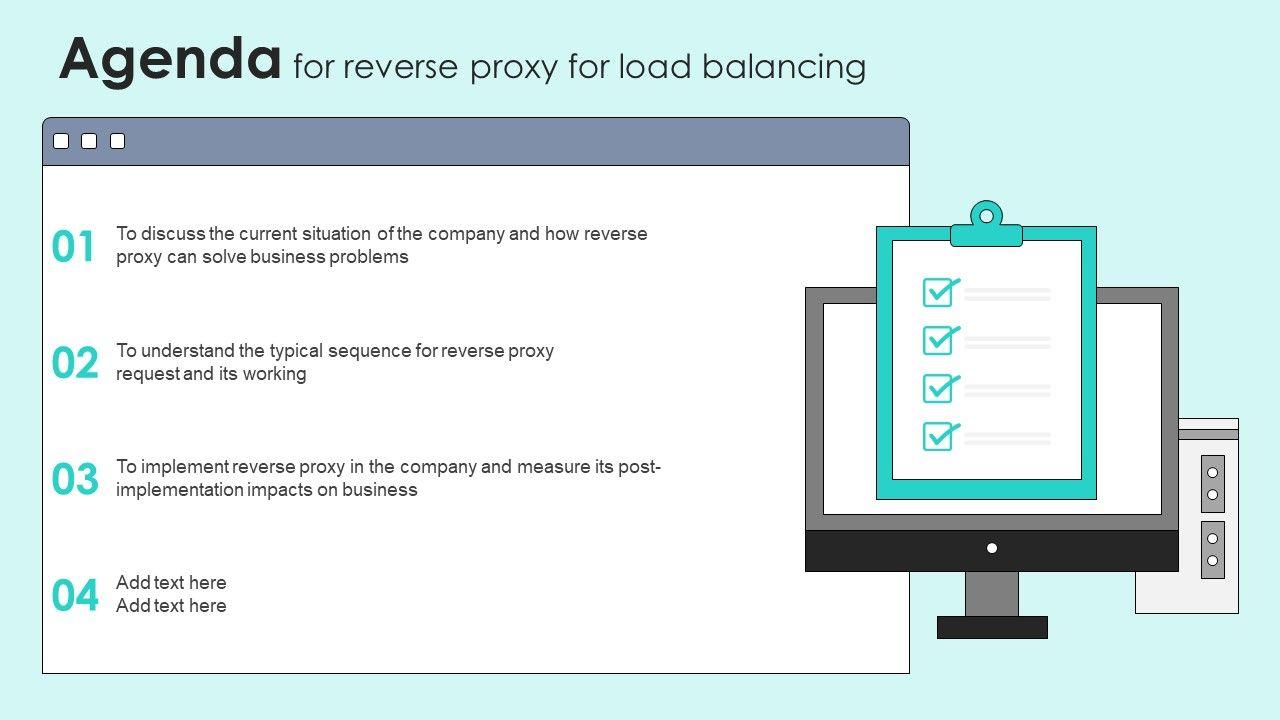 Agenda for reverse proxy for load balancing

01 To discuss the current situation of the company and how reverse proxy can solve business problems

02 To understand the typical sequence for reverse proxy request and its working

03 To implement reverse proxy in the company and measure its post-implementation impacts on business

04 Add text here
Add text here